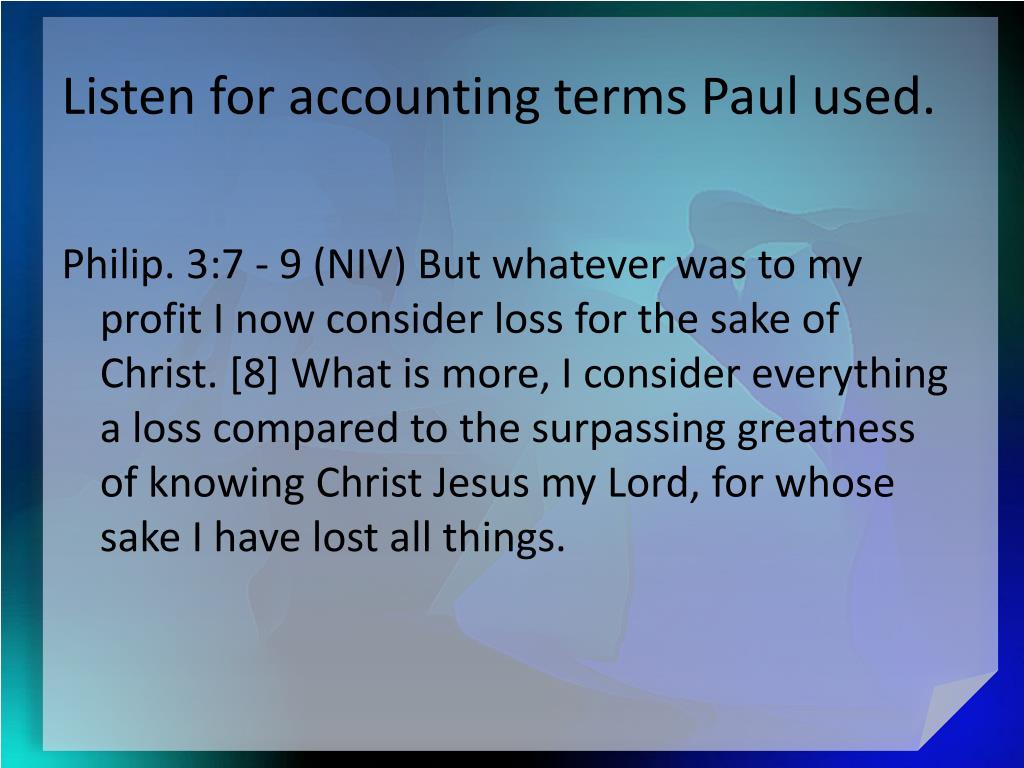 Listen for accounting terms Paul used.

Philip. 3:7 - 9 (NIV) But whatever was to my profit I now consider loss for the sake of Christ. [8] What is more, I consider everything a loss compared to the surpassing greatness of knowing Christ Jesus my Lord, for whose sake I have lost all things.